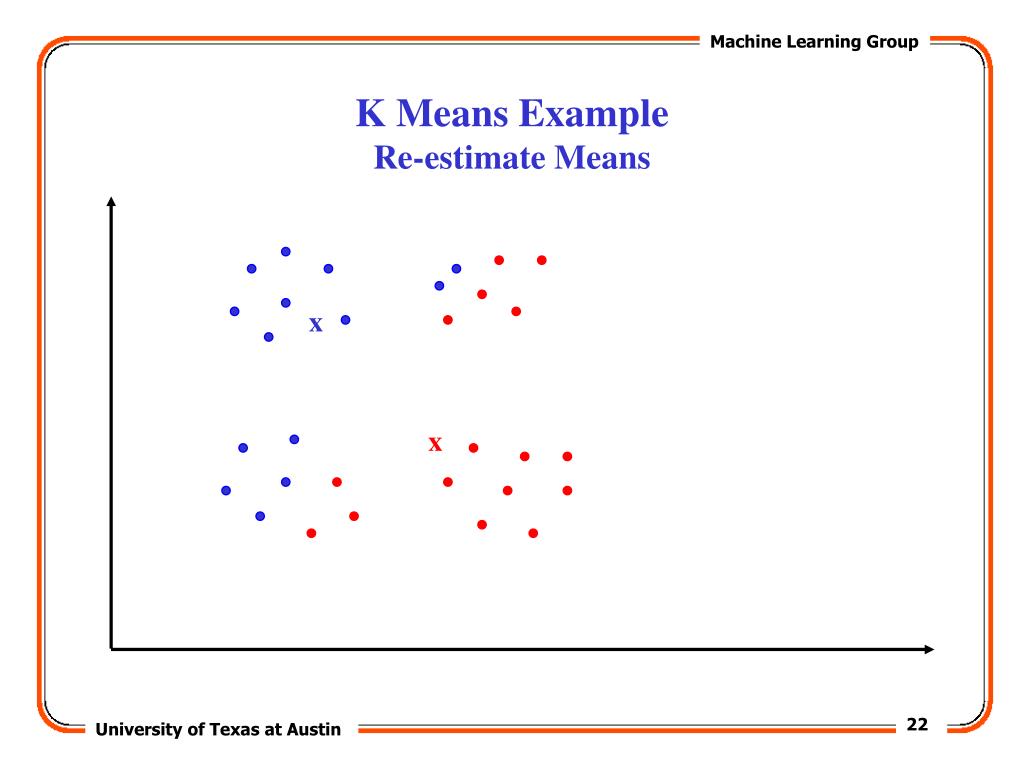 Machine Learning Group

K Means Example
Re-estimate Means

x

x

University of Texas at Austin

22